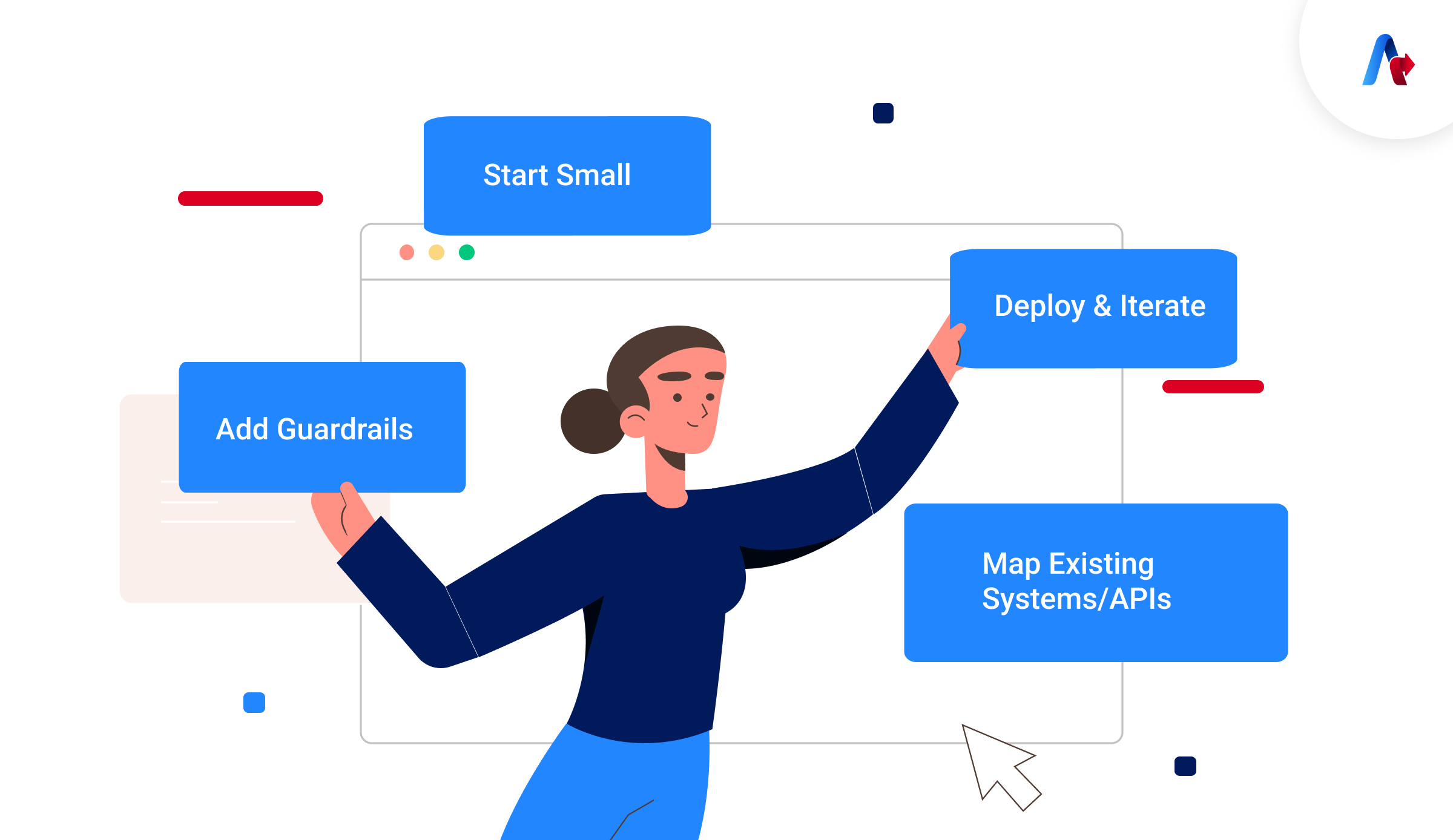 Start Small

Deploy & Iterate

Add Guardrails

Map Existing Systems/APIs